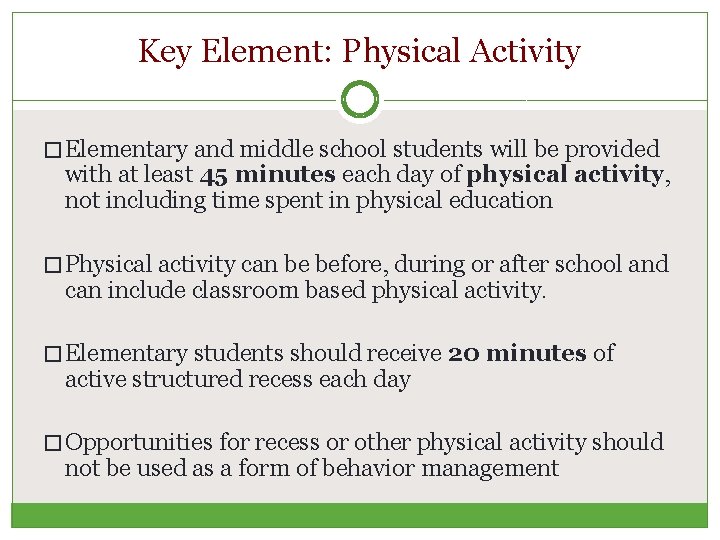 Key Element: Physical Activity

□ Elementary and middle school students will be provided with at least **45 minutes** each day of **physical activity**, not including time spent in physical education

□ Physical activity can be before, during or after school and can include classroom based physical activity.

□ Elementary students should receive **20 minutes** of active structured recess each day

□ Opportunities for recess or other physical activity should not be used as a form of behavior management